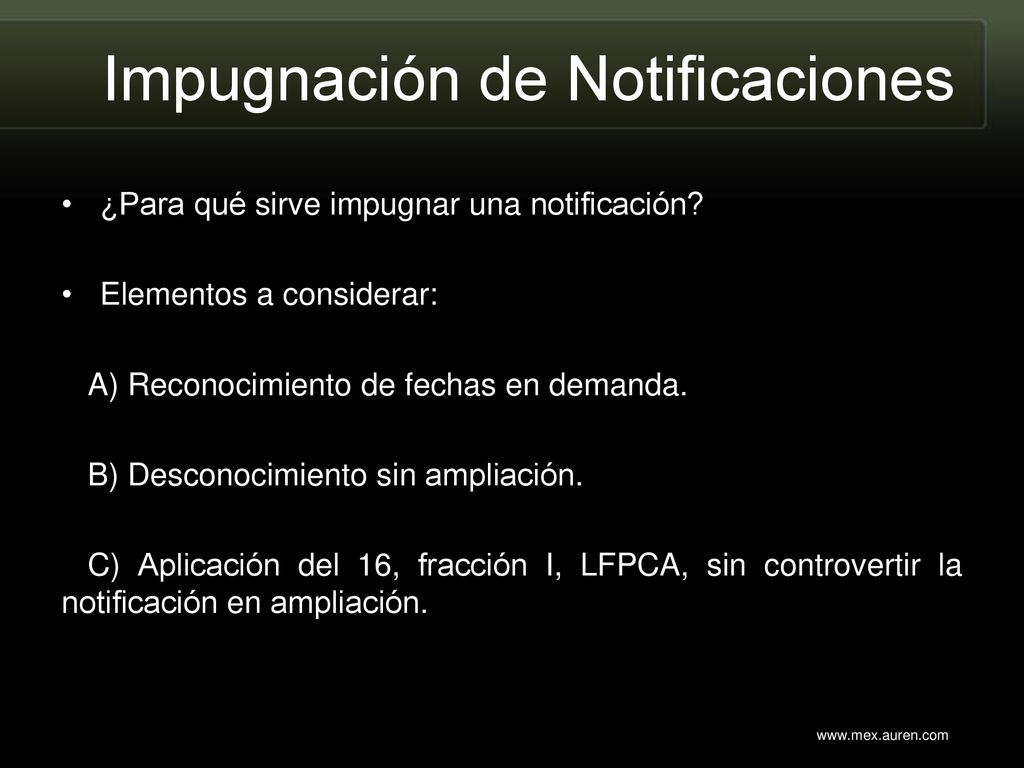 Impugnación de Notificaciones

• ¿Para qué sirve impugnar una notificación?

• Elementos a considerar:

A) Reconocimiento de fechas en demanda.

B) Desconocimiento sin ampliación.

C) Aplicación del 16, fracción I, LFPCA, sin controvertir la notificación en ampliación.

www.mex.auren.com